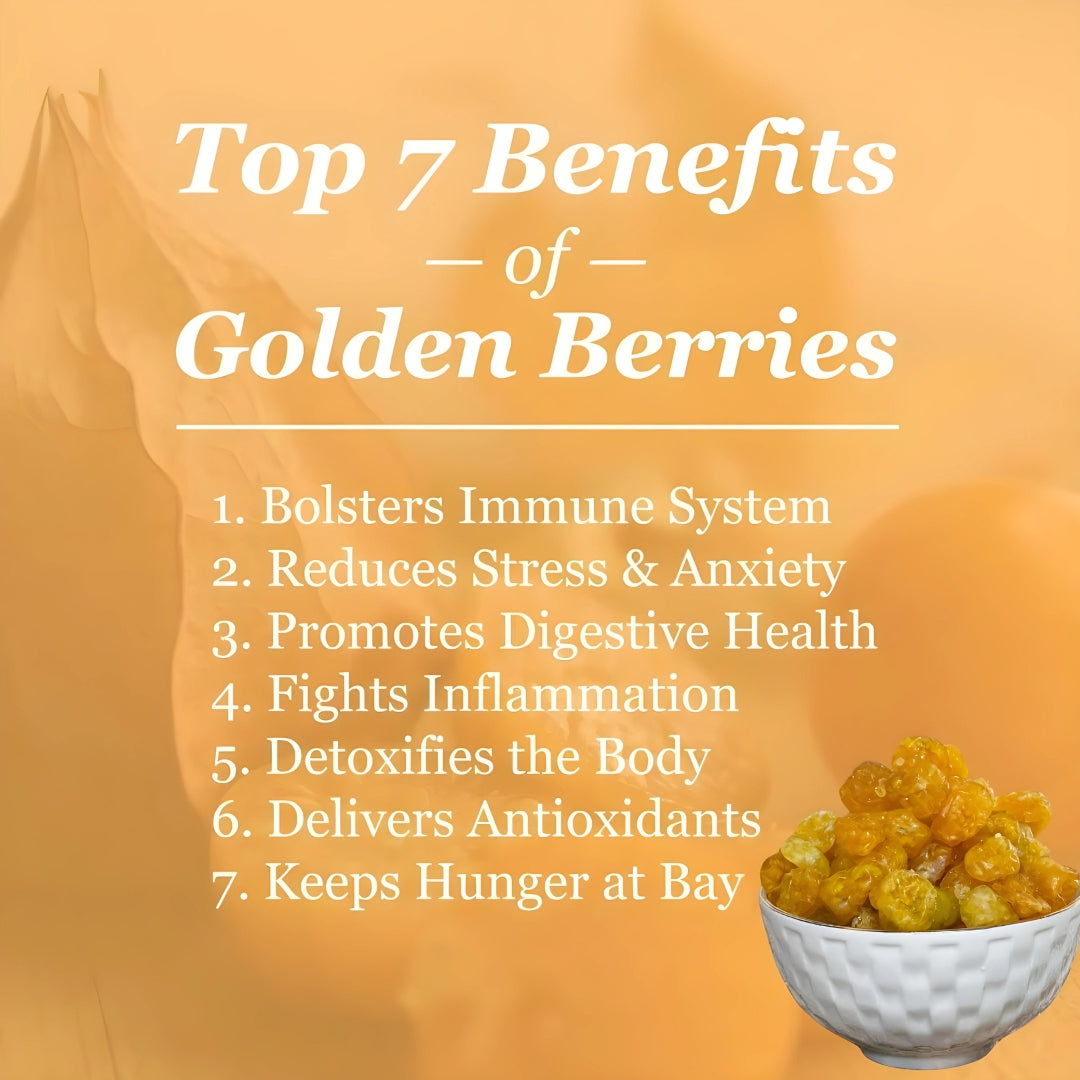 Top 7 Benefits
— of —
Golden Berries

1. Bolsters Immune System
2. Reduces Stress & Anxiety
3. Promotes Digestive Health
4. Fights Inflammation
5. Detoxifies the Body
6. Delivers Antioxidants
7. Keeps Hunger at Bay